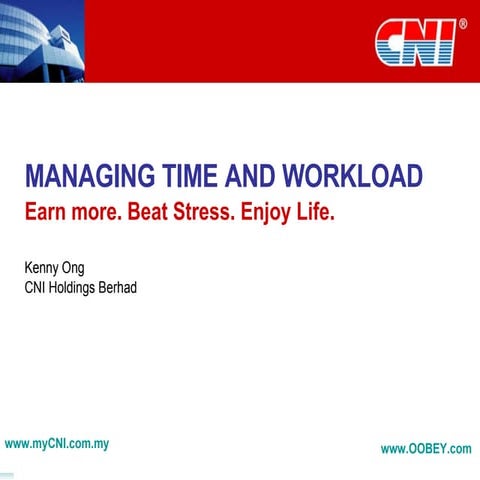 CNI®

MANAGING TIME AND WORKLOAD
Earn more. Beat Stress. Enjoy Life.

Kenny Ong
CNI Holdings Berhad

www.myCNI.com.my

www.OOBEY.com